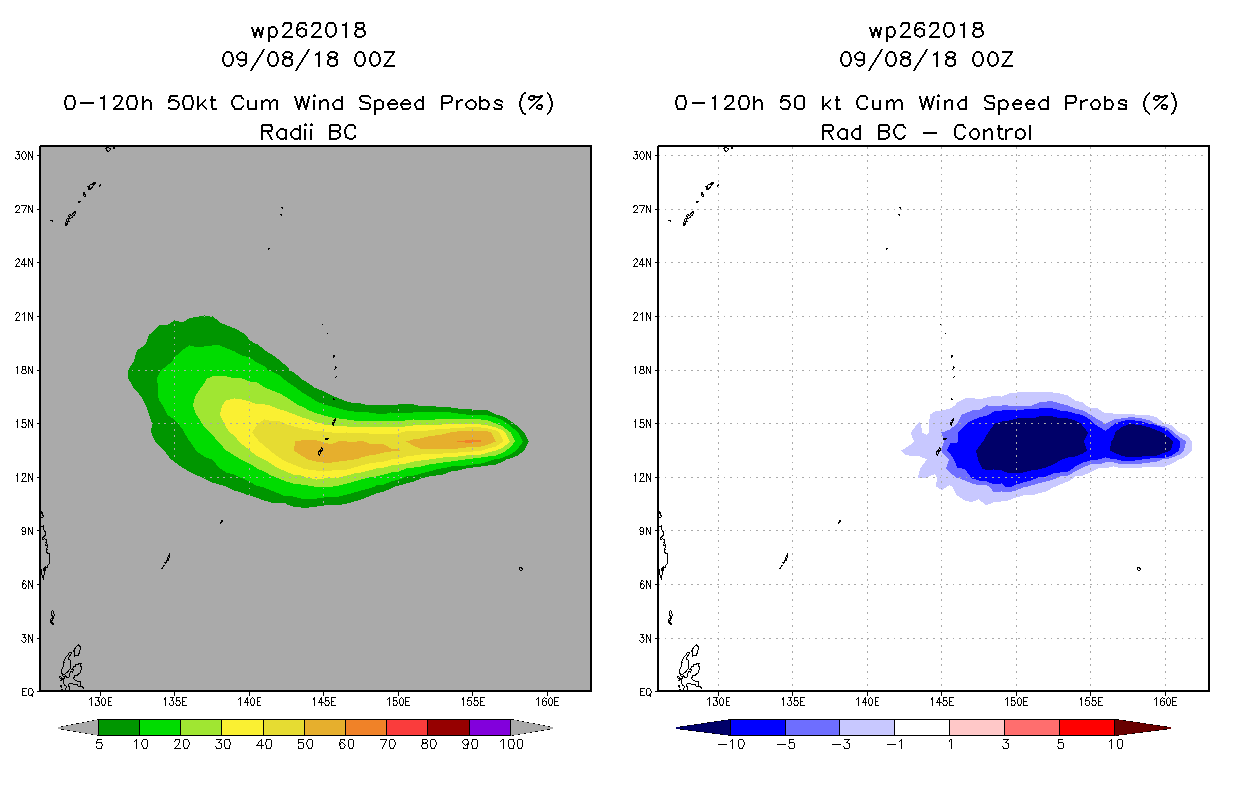 wp262018
09/08/18 00Z
0-120h 50kt Cum Wind Speed Probs (%)
Radii BC

30N
27N
24N
21N
18N
15N
12N
9N
6N
3N
EQ

130E 135E 140E 145E 150E 155E 160E

5 10 20 30 40 50 60 70 80 90 100

wp262018
09/08/18 00Z
0-120h 50 kt Cum Wind Speed Probs (%)
Rad BC - Control

30N
27N
24N
21N
18N
15N
12N
9N
6N
3N
EQ

130E 135E 140E 145E 150E 155E 160E

-10 -5 -3 -1 1 3 5 10